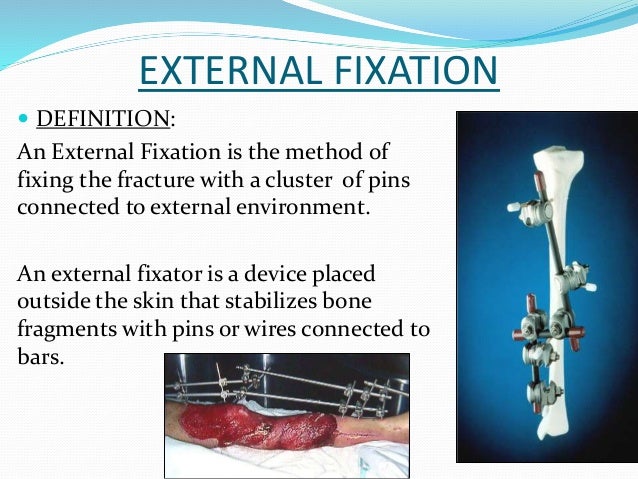 EXTERNAL FIXATION

DEFINITION:

An External Fixation is the method of fixing the fracture with a cluster of pins connected to external environment.

An external fixator is a device placed outside the skin that stabilizes bone fragments with pins or wires connected to bars.